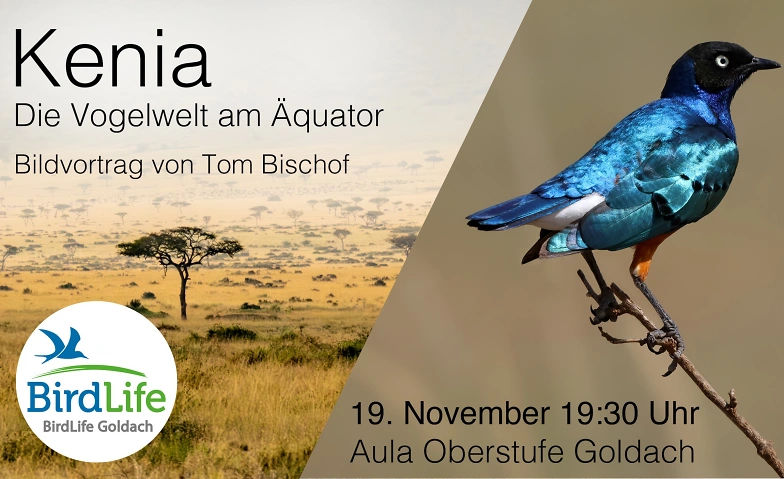 Kenia
Die Vogelwelt am Äquator

Bildvortrag von Tom Bischof

BirdLife
BirdLife Goldach

19. November 19:30 Uhr
Aula Oberstufe Goldach